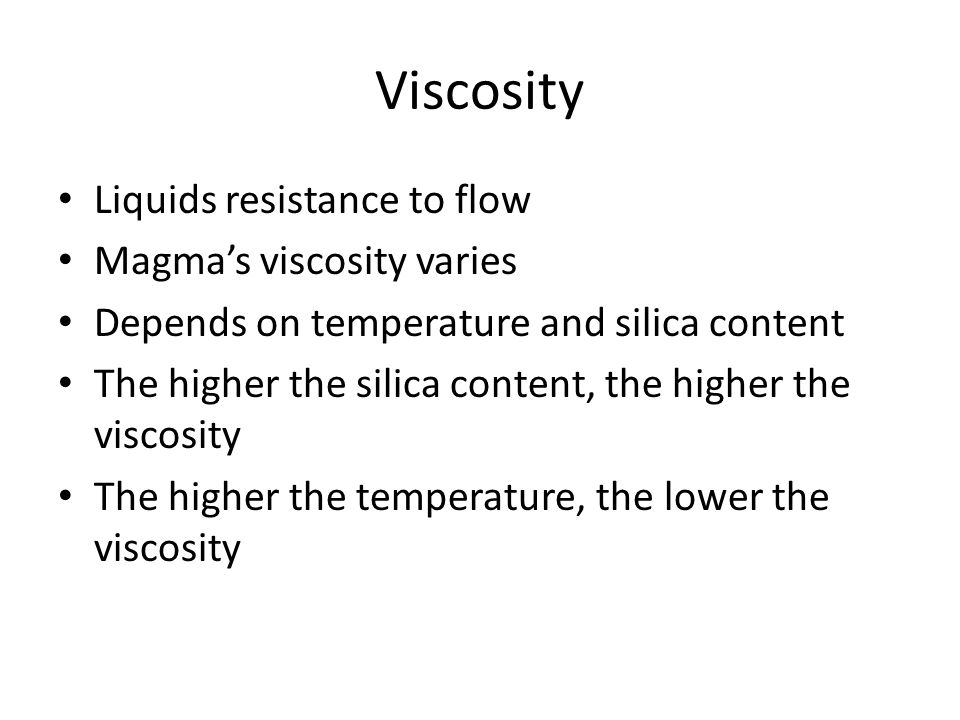 Viscosity

• Liquids resistance to flow
• Magma’s viscosity varies
• Depends on temperature and silica content
• The higher the silica content, the higher the viscosity
• The higher the temperature, the lower the viscosity